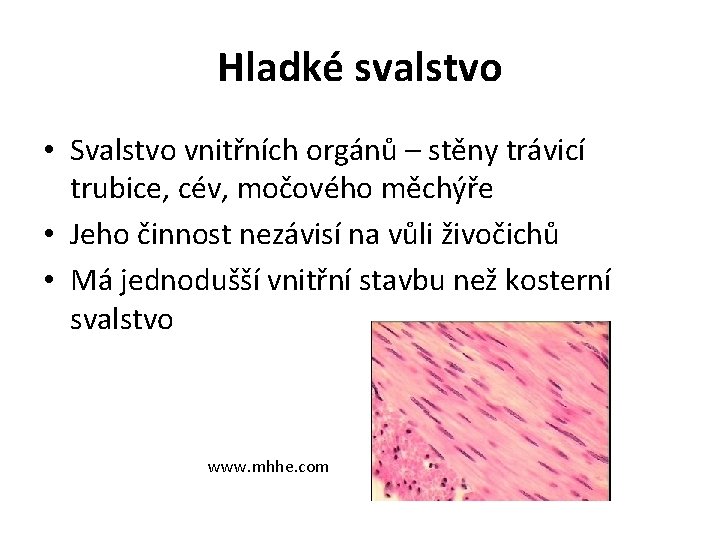 Hladké svalstvo

• Svalstvo vnitřních orgánů – stěny trávicí trubice, cév, močového měchýře
• Jeho činnost nezávisí na vůli živočichů
• Má jednodušší vnitřní stavbu než kosterní svalstvo

www.mhhe.com